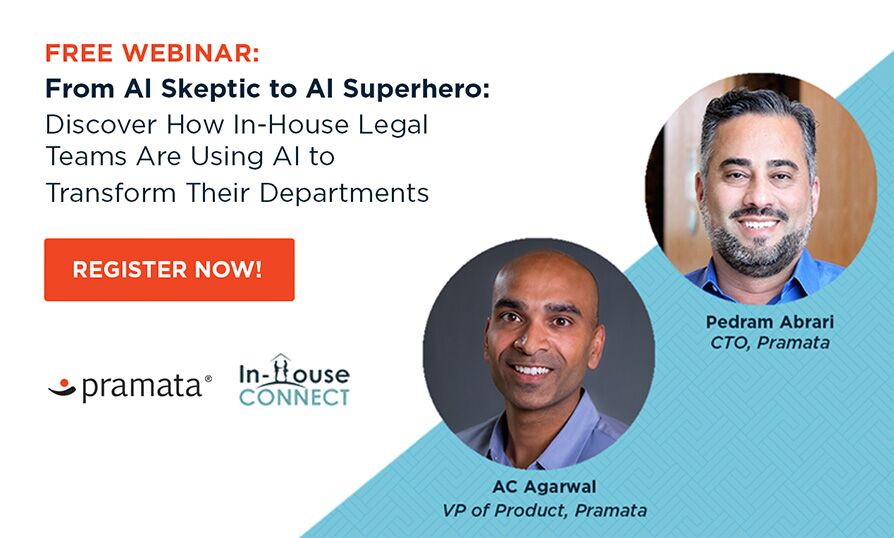 FREE WEBINAR:
From AI Skeptic to AI Superhero:
Discover How In-House Legal Teams Are Using AI to Transform Their Departments

REGISTER NOW!

pramata®

In-House
CONNECT

Pedram Abrari
CTO, Pramata

AC Agarwal
VP of Product, Pramata